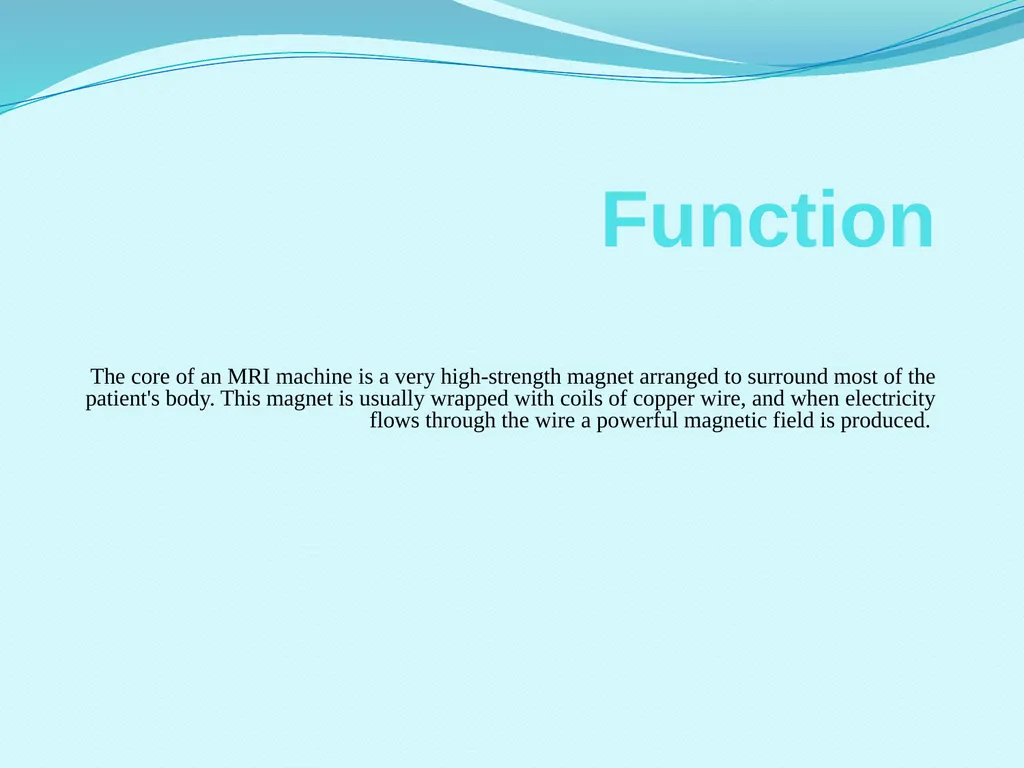 Function

The core of an MRI machine is a very high-strength magnet arranged to surround most of the patient's body. This magnet is usually wrapped with coils of copper wire, and when electricity flows through the wire a powerful magnetic field is produced.